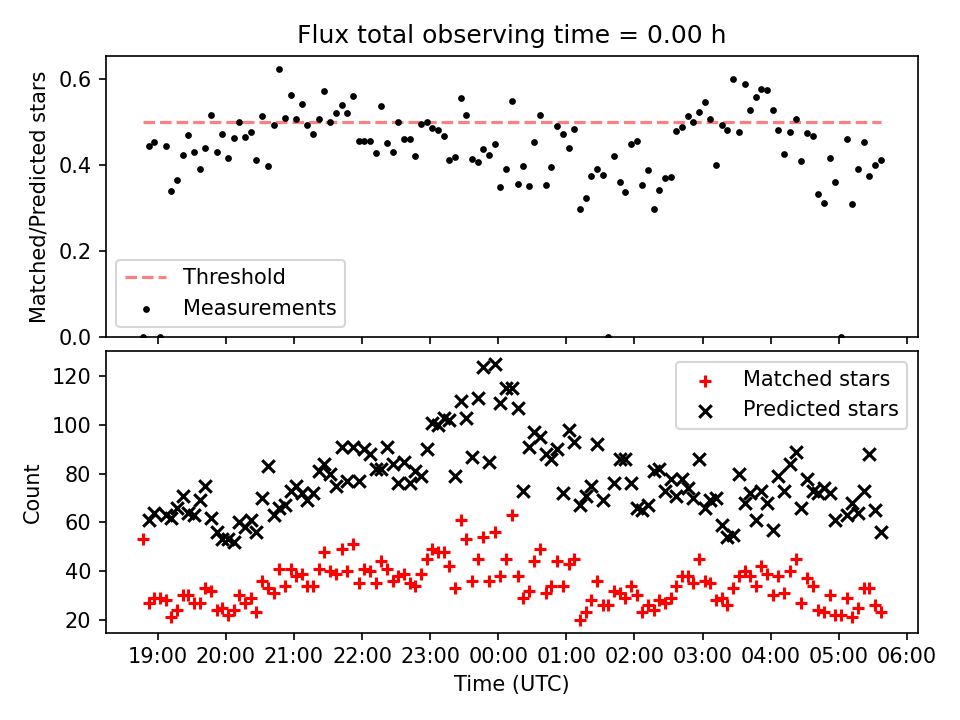 Flux total observing time = 0.00 h

Matched/Predicted stars

0.6
0.4
0.2
0.0

Threshold
Measurements

Count

120
100
80
60
40
20

Matched stars
Predicted stars

19:00 20:00 21:00 22:00 23:00 00:00 01:00 02:00 03:00 04:00 05:00 06:00

Time (UTC)